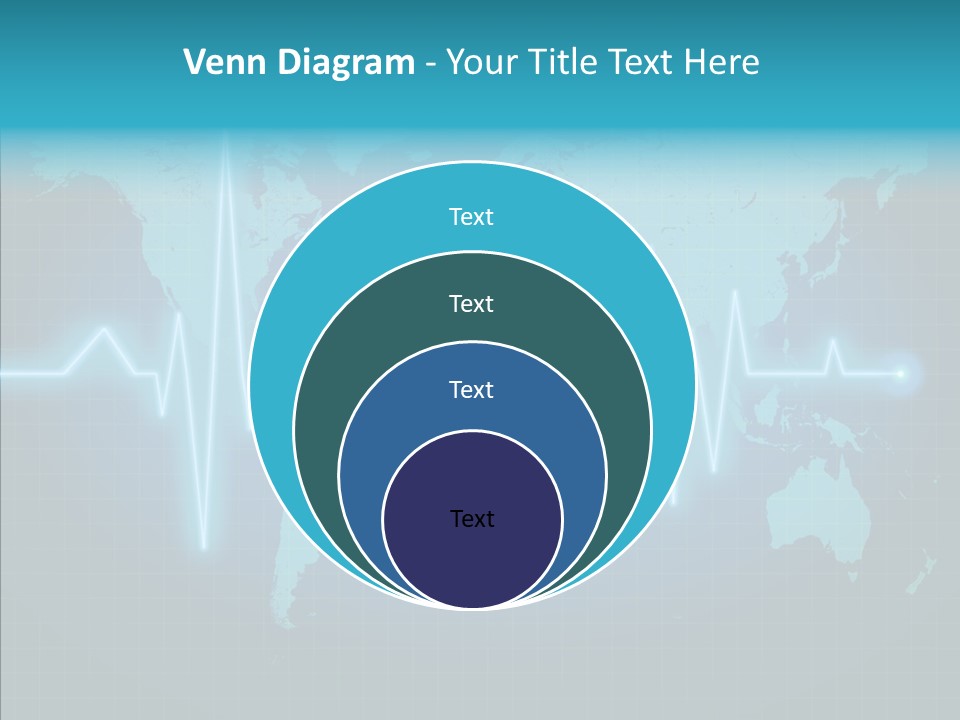 Venn Diagram - Your Title Text Here

Text

Text

Text

Text